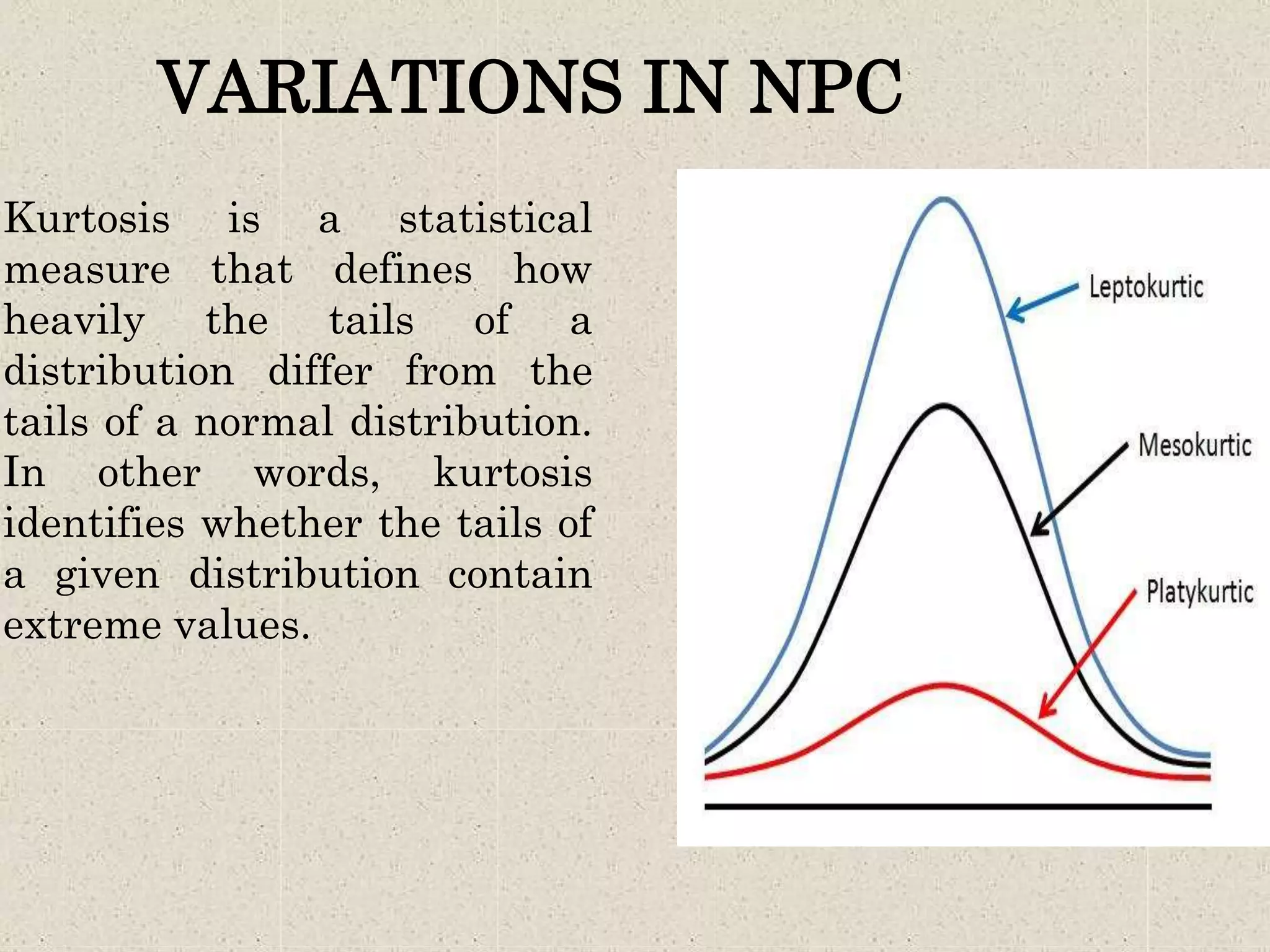 VARIATIONS IN NPC

Kurtosis is a statistical measure that defines how heavily the tails of a distribution differ from the tails of a normal distribution. In other words, kurtosis identifies whether the tails of a given distribution contain extreme values.

Leptokurtic

Mesokurtic

Platykurtic